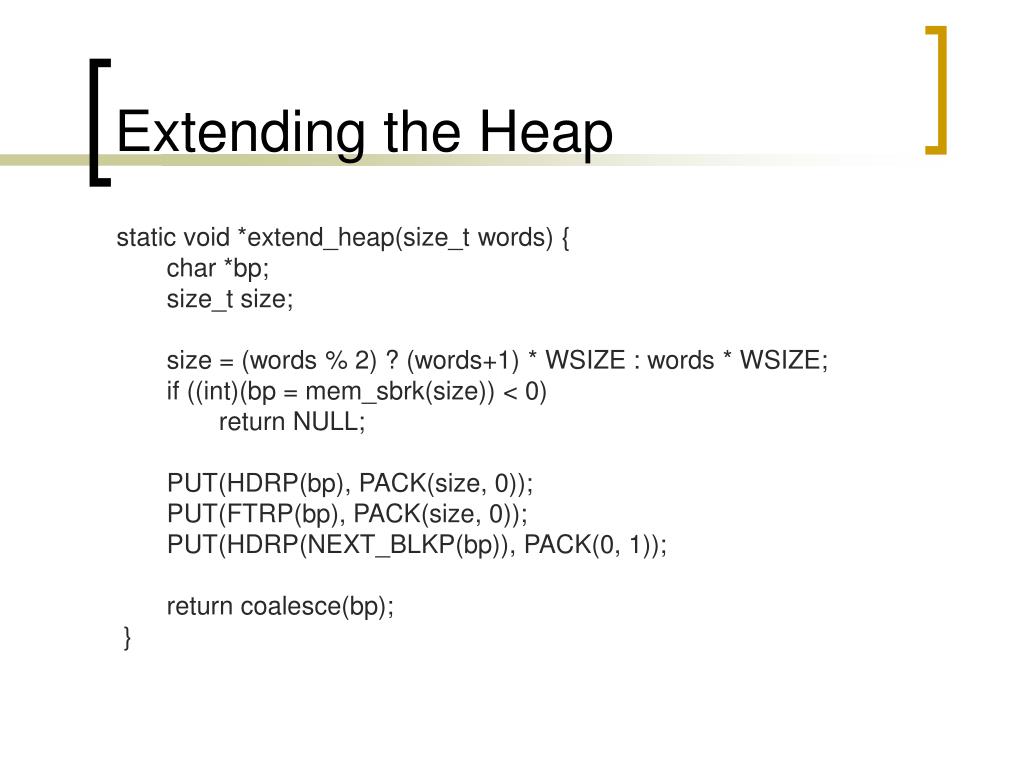 Extending the Heap

static void *extend_heap(size_t words) {
char *bp;
size_t size;

size = (words % 2) ? (words+1) * WSIZE : words * WSIZE;
if ((int)(bp = mem_sbrk(size)) < 0)
return NULL;

PUT(HDRP(bp), PACK(size, 0));
PUT(FTRP(bp), PACK(size, 0));
PUT(HDRP(NEXT_BLKP(bp)), PACK(0, 1));

return coalesce(bp);
}